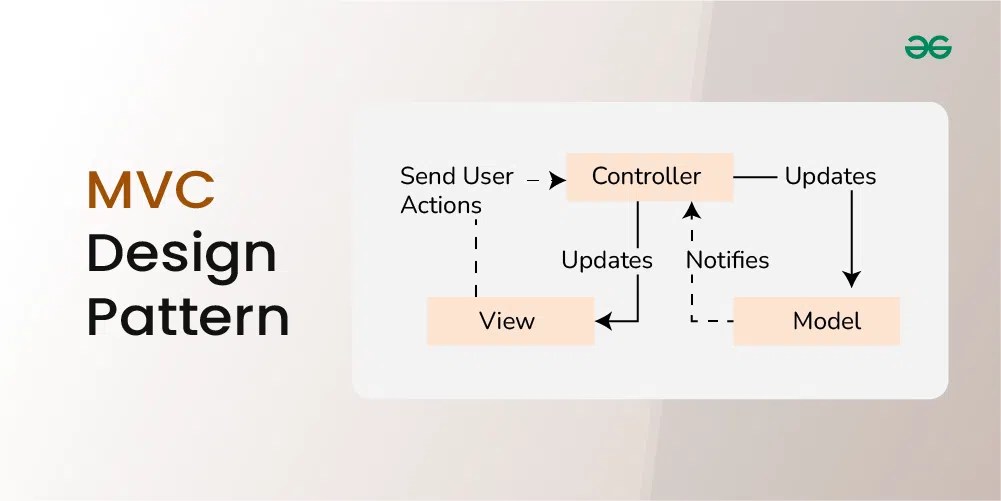 MVC Design Pattern

Send User Actions

Controller

Updates

Updates

Notifies

View

Model